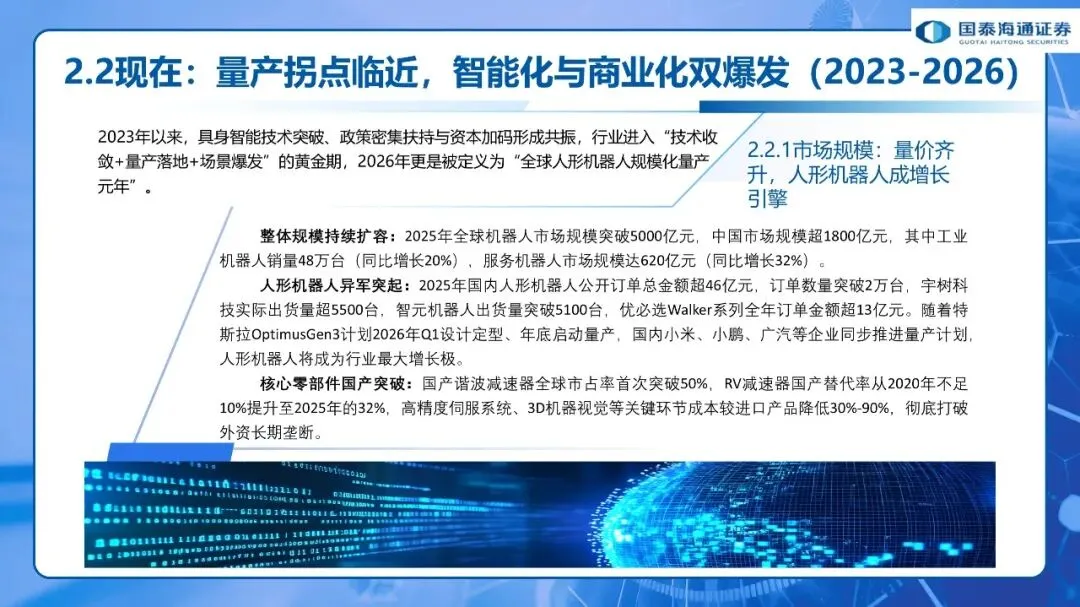 国泰海通证券
GUOTAI HAITONG SECURITIES

2.2现在：量产拐点临近，智能化与商业化双爆发（2023-2026）

2023年以来，具身智能技术突破、政策密集扶持与资本加码形成共振，行业进入“技术收敛+量产落地+场景爆发”的黄金期，2026年更是被定义为“全球人形机器人规模化量产元年”。

2.2.1市场规模：量价齐升，人形机器人成增长引擎

整体规模持续扩容：2025年全球机器人市场规模突破5000亿元，中国市场规模超1800亿元，其中工业机器人销量48万台（同比增长20%），服务机器人市场规模达620亿元（同比增长32%）。

人形机器人异军突起：2025年国内人形机器人公开订单总金额超46亿元，订单数量突破2万台，宇树科技实际出货量超5500台，智元机器人出货量突破5100台，优必选Walker系列全年订单金额超13亿元。随着特斯拉OptimusGen3计划2026年Q1设计定型、年底启动量产，国内小米、小鹏、广汽等企业同步推进量产计划，人形机器人将成为行业最大增长极。

核心零部件国产突破：国产谐波减速器全球市占率首次突破50%，RV减速器国产替代率从2020年不足10%提升至2025年的32%，高精度伺服系统、3D机器视觉等关键环节成本较进口产品降低30%-90%，彻底打破外资长期垄断。